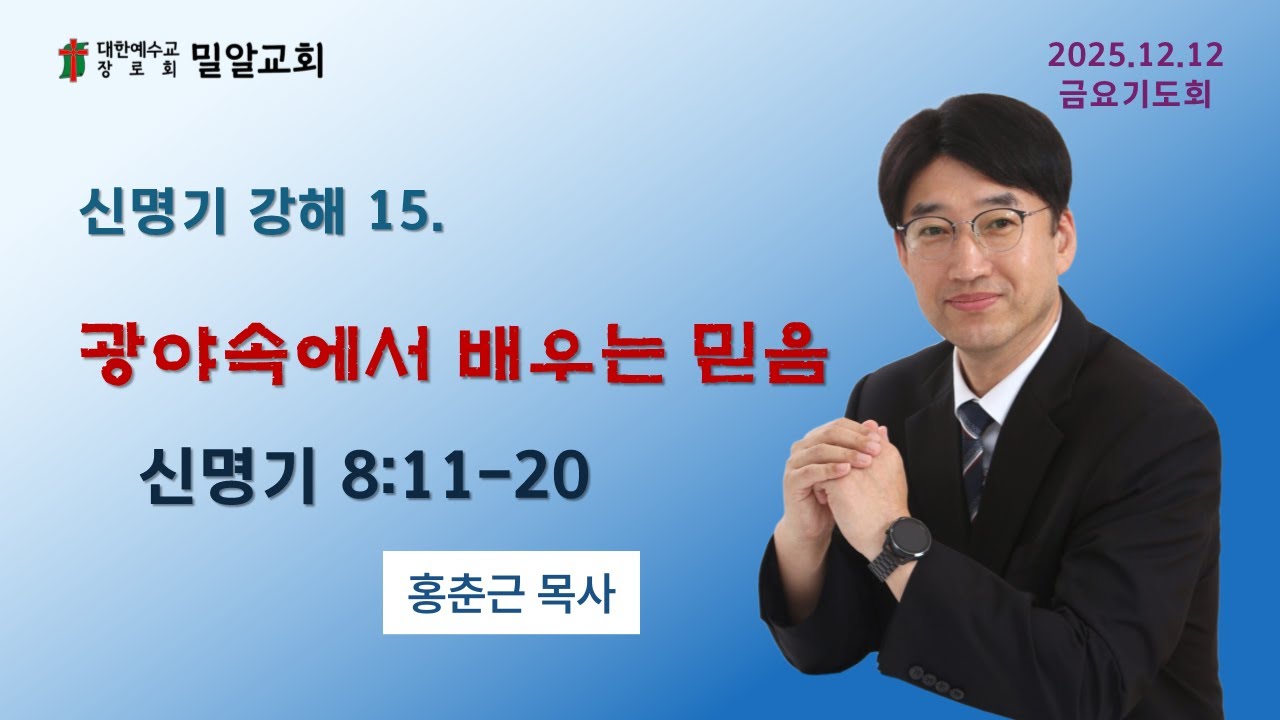 대한예수교 장로회 밀알교회

2025.12.12
금요기도회

신명기 강해 15.

광야속에서 배우는 믿음

신명기 8:11-20

홍춘근 목사